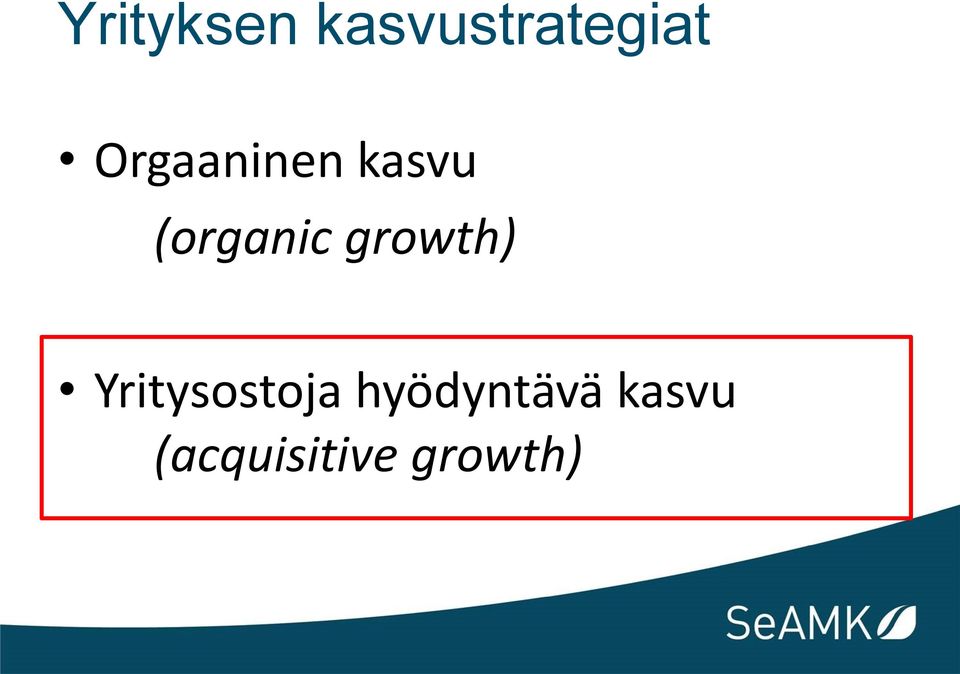 Yrityksen kasvustrategiat

• Orgaaninen kasvu
(organic growth)

• Yritysostoja hyödyntävä kasvu
(acquisitive growth)

SeAMK